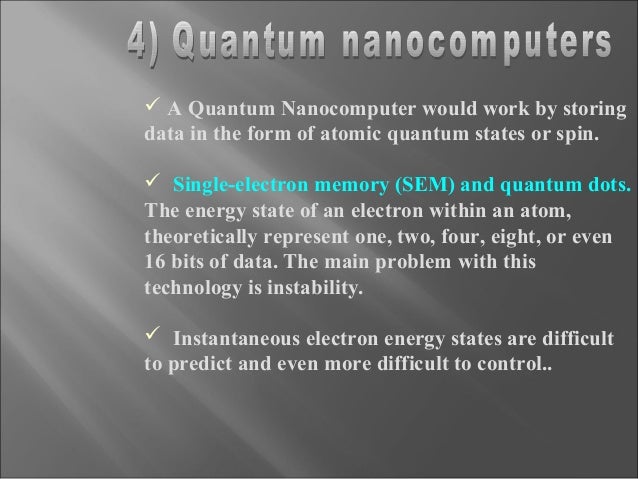 4) Quantum nanocomputers

✓ A Quantum Nanocomputer would work by storing data in the form of atomic quantum states or spin.

✓ Single-electron memory (SEM) and quantum dots. The energy state of an electron within an atom, theoretically represent one, two, four, eight, or even 16 bits of data. The main problem with this technology is instability.

✓ Instantaneous electron energy states are difficult to predict and even more difficult to control..